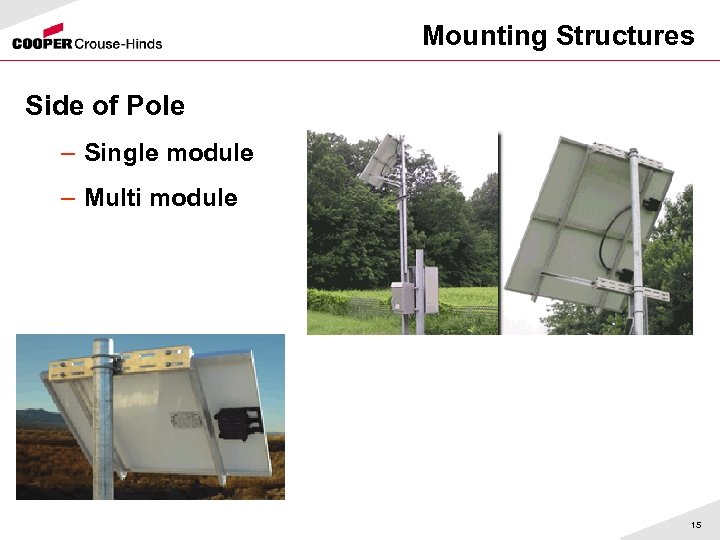 COOPER Crouse-Hinds

Mounting Structures

Side of Pole

– Single module

– Multi module

15